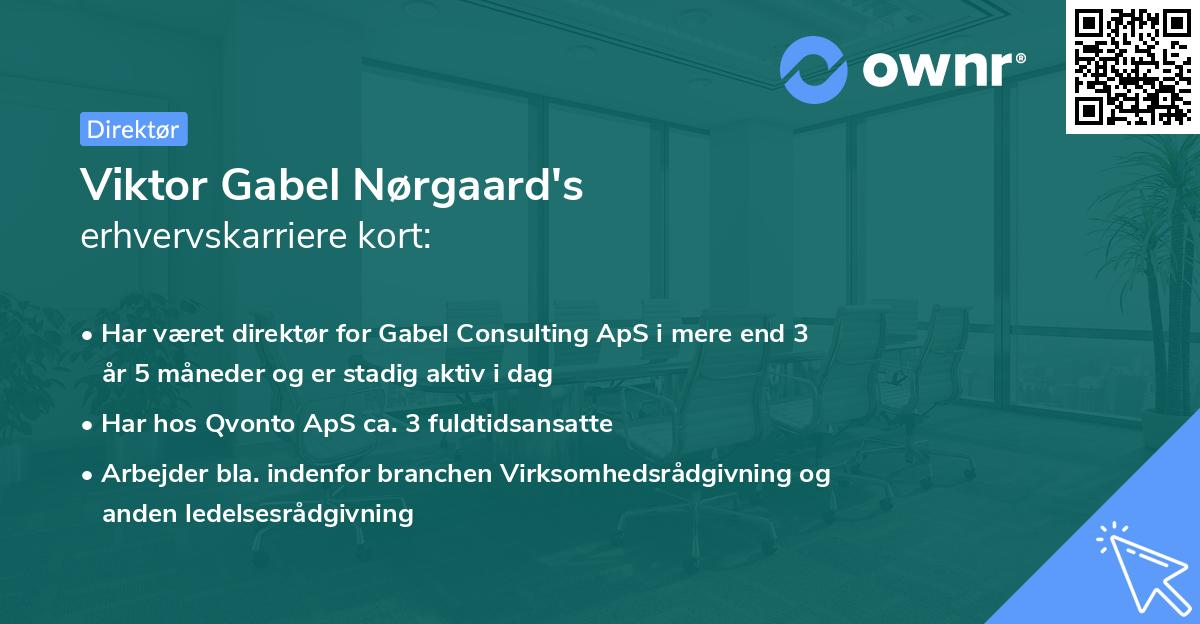 ownr®

Direktør

Viktor Gabel Nørgaard's erhvervskarriere kort:

• Har været direktør for Gabel Consulting ApS i mere end 3 år 5 måneder og er stadig aktiv i dag
• Har hos Qvonto ApS ca. 3 fuldtidsansatte
• Arbejder bla. indenfor branchen Virksomhedsrådgivning og anden ledelsesrådgivning